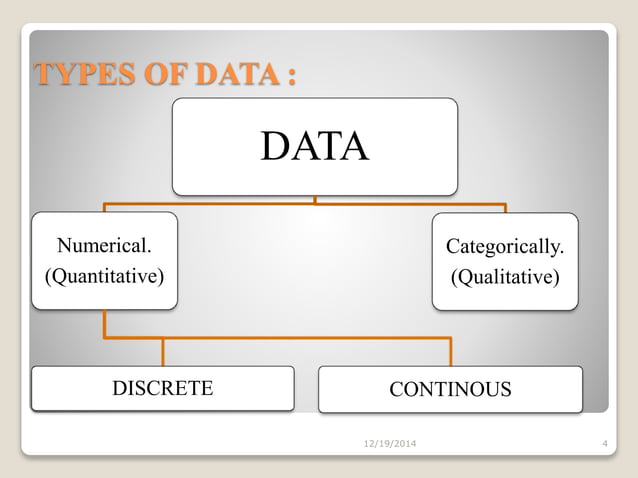 TYPES OF DATA :

DATA

Numerical. (Quantitative)

Categorically. (Qualitative)

DISCRETE

CONTINOUS

12/19/2014

4